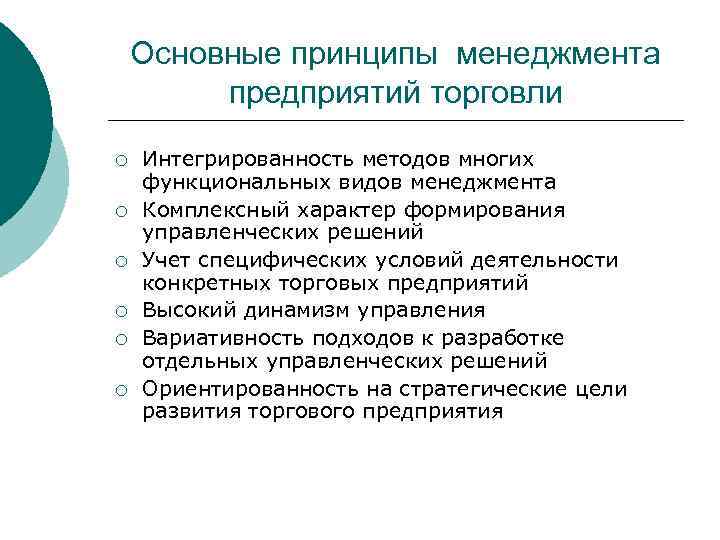 Основные принципы менеджмента предприятий торговли

○ Интегрированность методов многих функциональных видов менеджмента
○ Комплексный характер формирования управленческих решений
○ Учет специфических условий деятельности конкретных торговых предприятий
○ Высокий динамизм управления
○ Вариативность подходов к разработке отдельных управленческих решений
○ Ориентированность на стратегические цели развития торгового предприятия